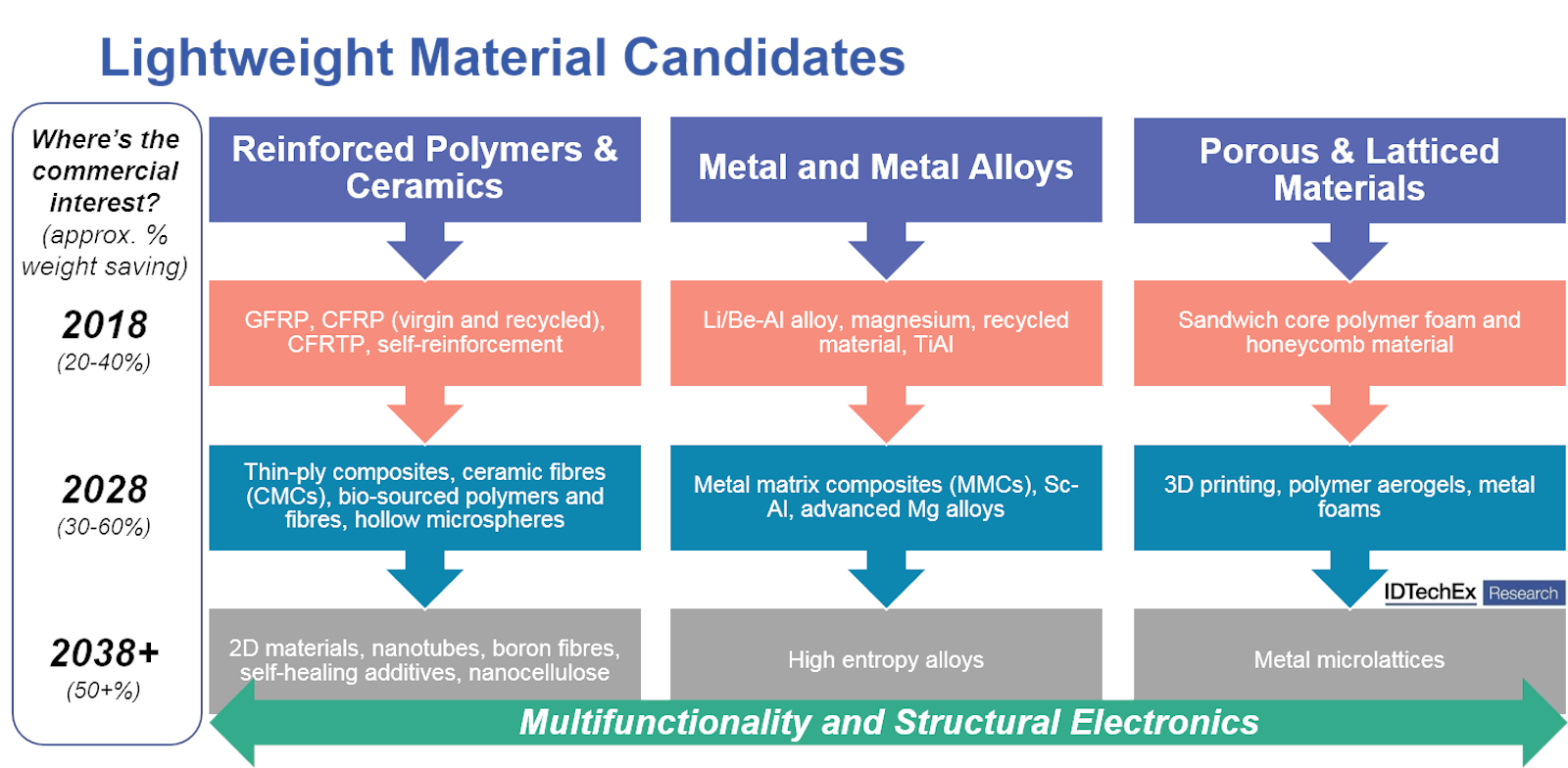 Lightweight Material Candidates

Where's the commercial interest? (approx. % weight saving)

2018
(20-40%)

2028
(30-60%)

2038+
(50+%)

Reinforced Polymers & Ceramics

GFRP, CFRP (virgin and recycled), CFRTP, self-reinforcement

Thin-ply composites, ceramic fibres (CMCs), bio-sourced polymers and fibres, hollow microspheres

2D materials, nanotubes, boron fibres, self-healing additives, nanocellulose

Metal and Metal Alloys

Li/Be-Al alloy, magnesium, recycled material, TiAl

Metal matrix composites (MMCs), Sc-Al, advanced Mg alloys

High entropy alloys

Porous & Latticed Materials

Sandwich core polymer foam and honeycomb material

3D printing, polymer aerogels, metal foams

IDTechEx Research

Metal microlattices

Multifunctionality and Structural Electronics